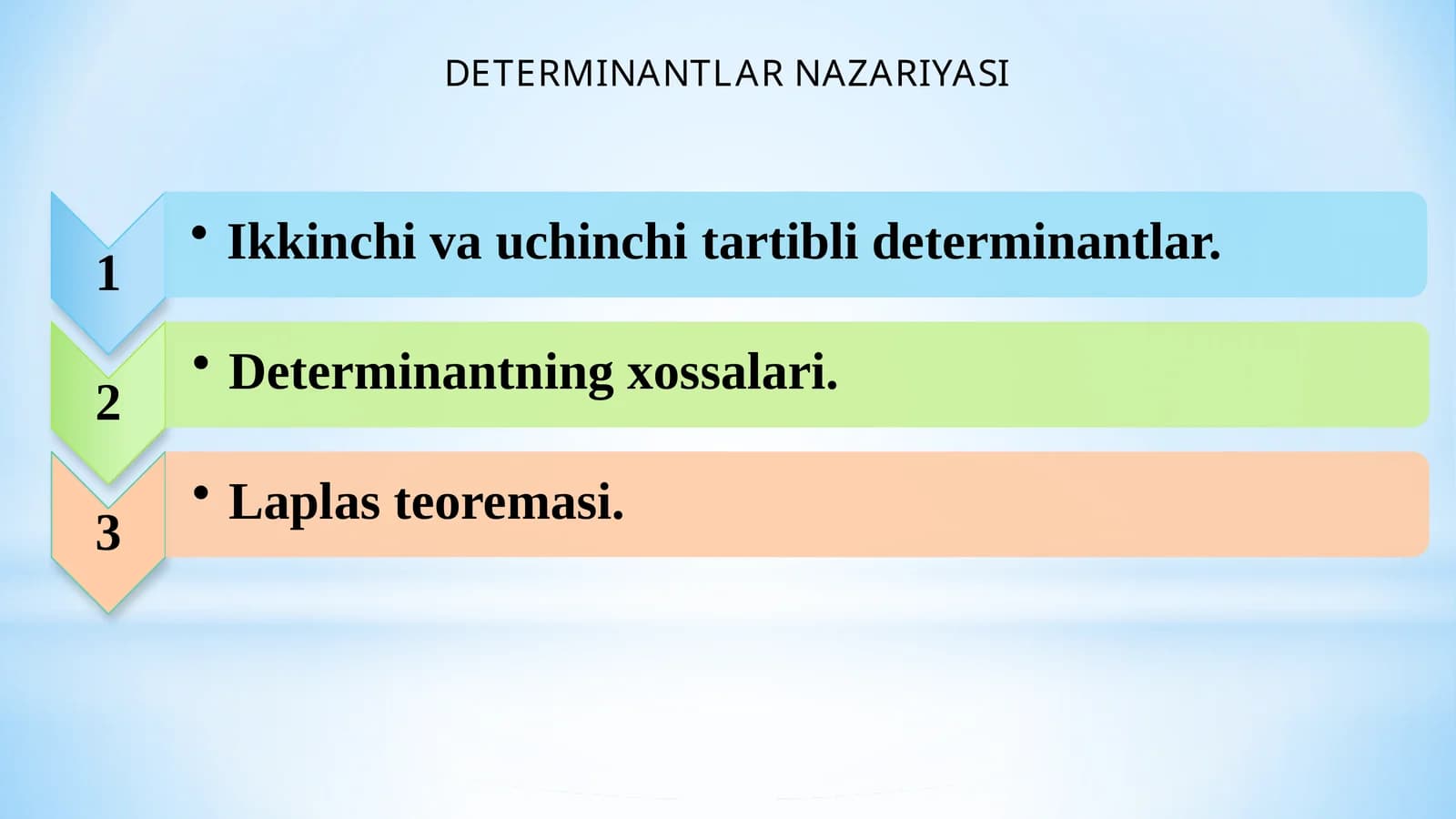 DETERMINANTLAR NAZARIYASI

1
• Ikkinchi va uchinchi tartibli determinantlar.

2
• Determinantning xossalari.

3
• Laplas teoremasi.